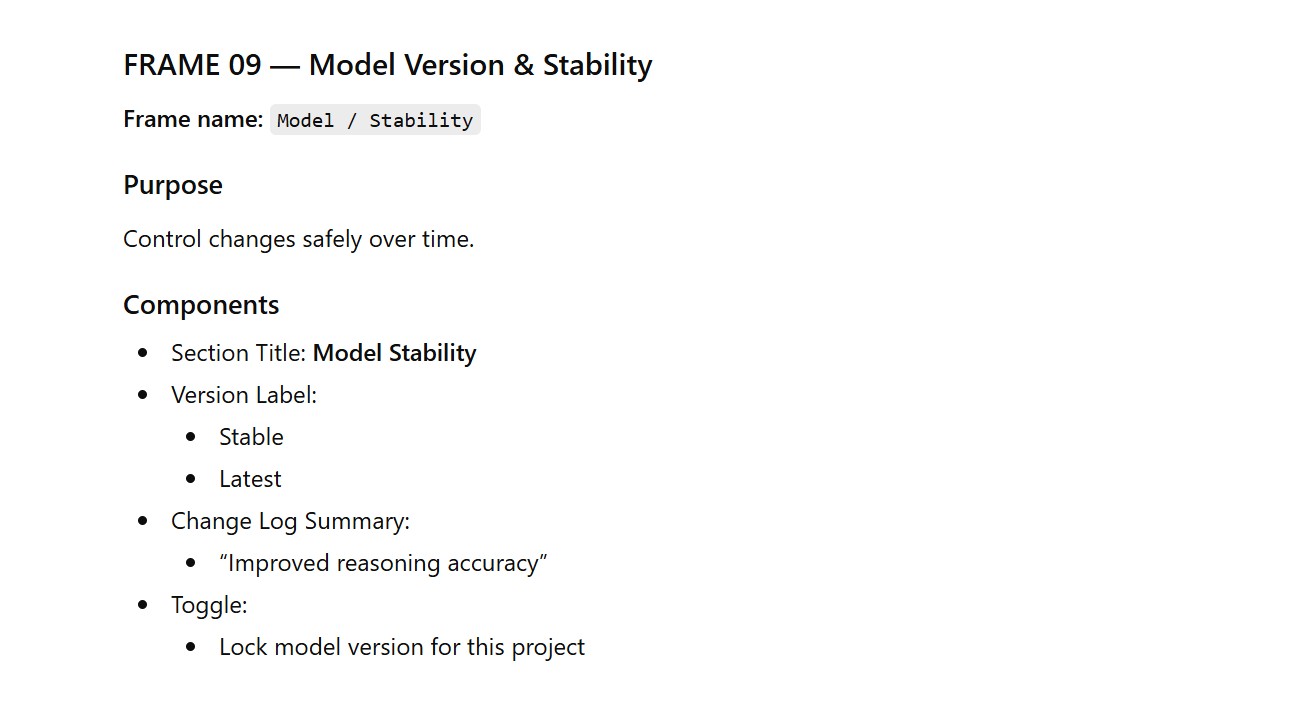 FRAME 09 — Model Version & Stability

Frame name: Model / Stability

Purpose

Control changes safely over time.

Components

- Section Title: Model Stability
- Version Label:
  - Stable
  - Latest
- Change Log Summary:
  - “Improved reasoning accuracy”
- Toggle:
  - Lock model version for this project